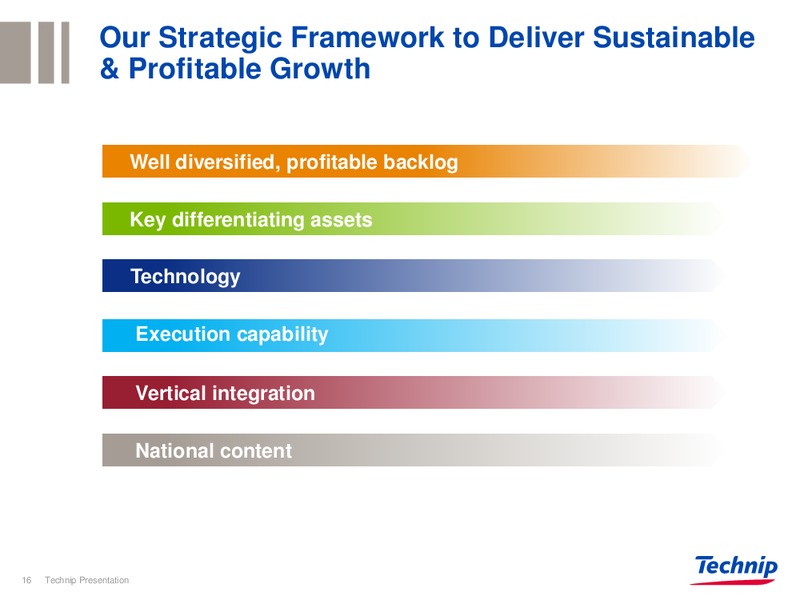 Our Strategic Framework to Deliver Sustainable & Profitable Growth

Well diversified, profitable backlog

Key differentiating assets

Technology

Execution capability

Vertical integration

National content

16 Technip Presentation

Technip